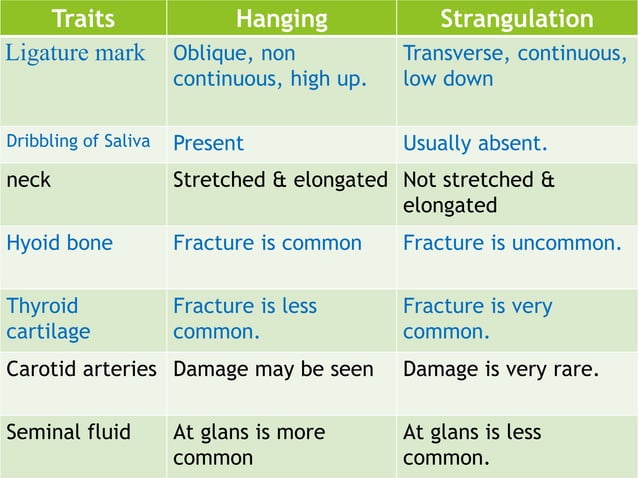 | Traits | Hanging | Strangulation |
|---|---|---|
| Ligature mark | Oblique, non continuous, high up. | Transverse, continuous, low down |
| Dribbling of Saliva | Present | Usually absent. |
| neck | Stretched & elongated | Not stretched & elongated |
| Hyoid bone | Fracture is common | Fracture is uncommon. |
| Thyroid cartilage | Fracture is less common. | Fracture is very common. |
| Carotid arteries | Damage may be seen | Damage is very rare. |
| Seminal fluid | At glans is more common | At glans is less common. |